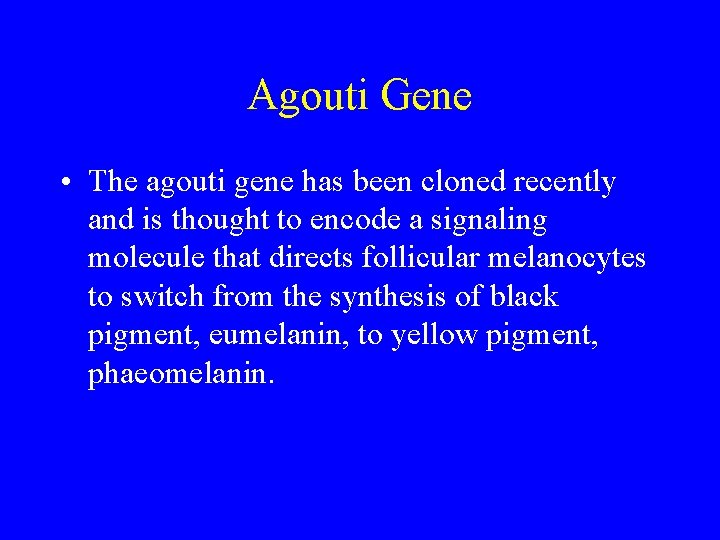 Agouti Gene

• The agouti gene has been cloned recently and is thought to encode a signaling molecule that directs follicular melanocytes to switch from the synthesis of black pigment, eumelanin, to yellow pigment, phaeomelanin.